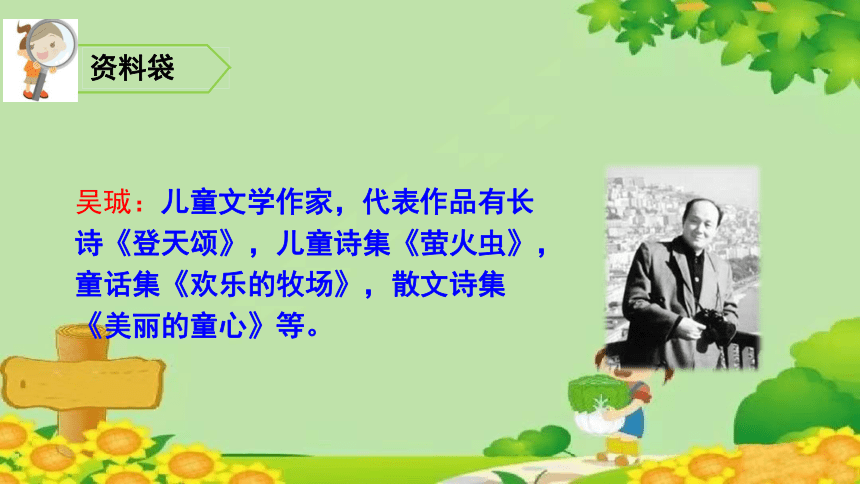 资料袋

吴珹：儿童文学作家，代表作品有长诗《登天颂》，儿童诗集《萤火虫》，童话集《欢乐的牧场》，散文诗集《美丽的童心》等。